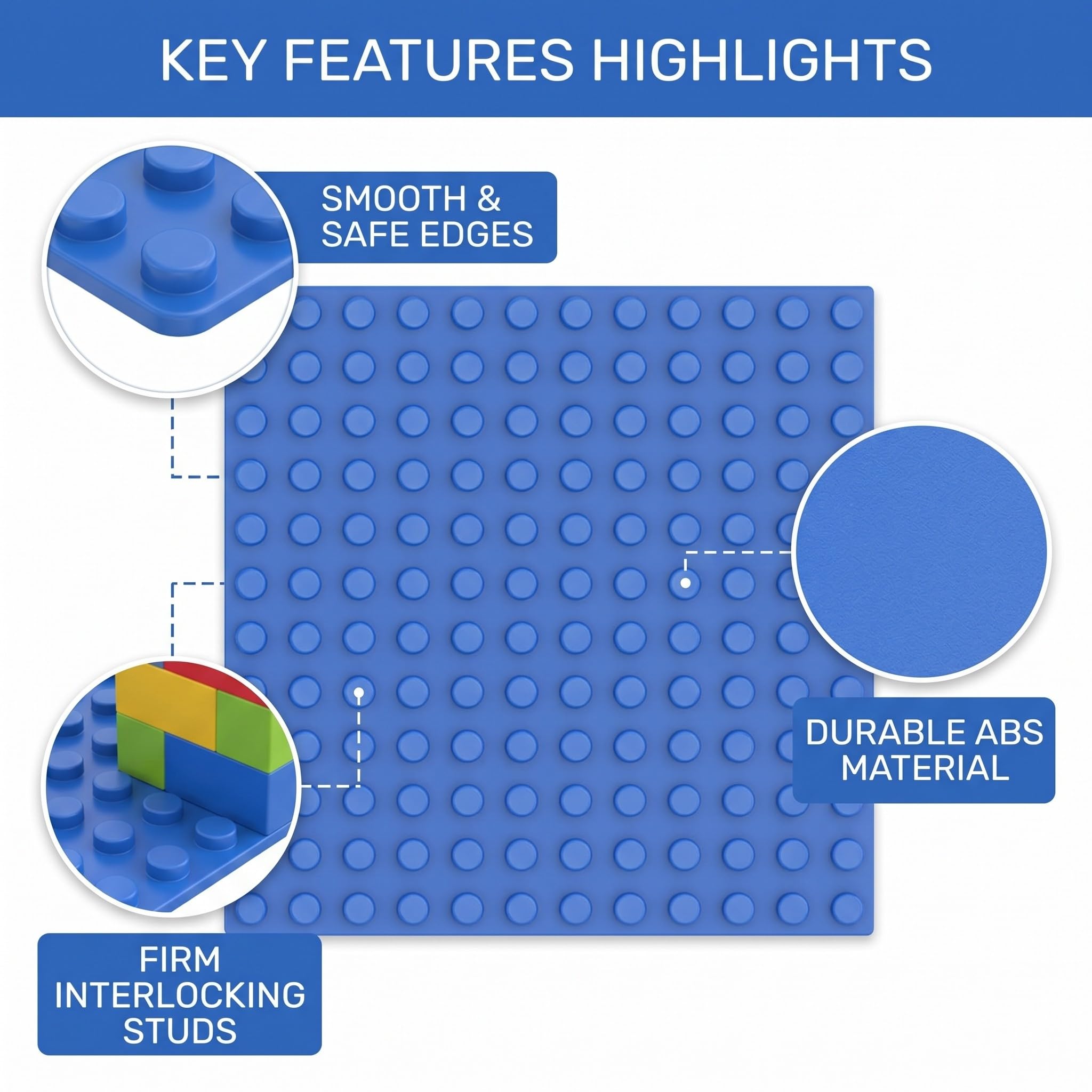 KEY FEATURES HIGHLIGHTS

SMOOTH & SAFE EDGES

DURABLE ABS MATERIAL

FIRM INTERLOCKING STUDS